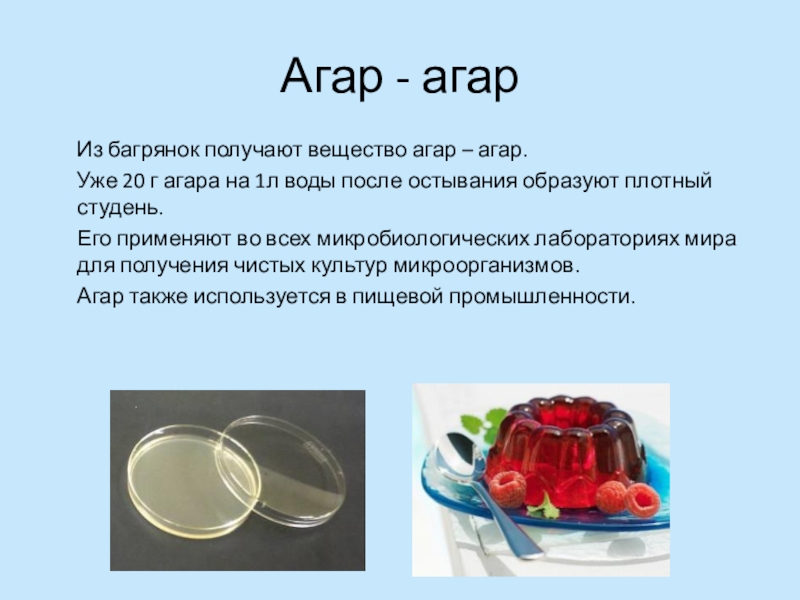 Агар - агар

Из багрянок получают вещество агар – агар.

Уже 20 г агара на 1л воды после остывания образуют плотный студень.

Его применяют во всех микробиологических лабораториях мира для получения чистых культур микроорганизмов.

Агар также используется в пищевой промышленности.